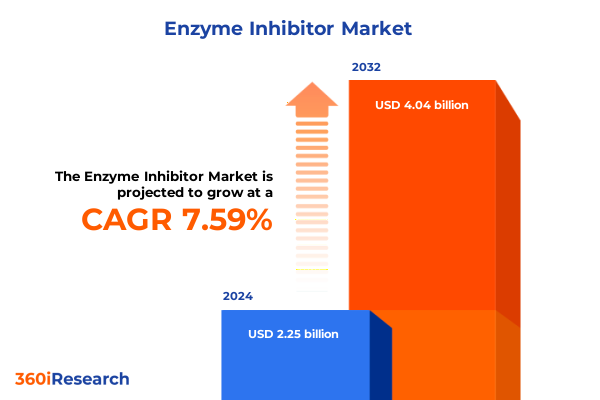 Enzyme Inhibitor Market

2032

USD 4.04 billion

The Enzyme Inhibitor Market is projected to grow at a

CAGR 7.59%

2024

USD 2.25 billion

360iResearch